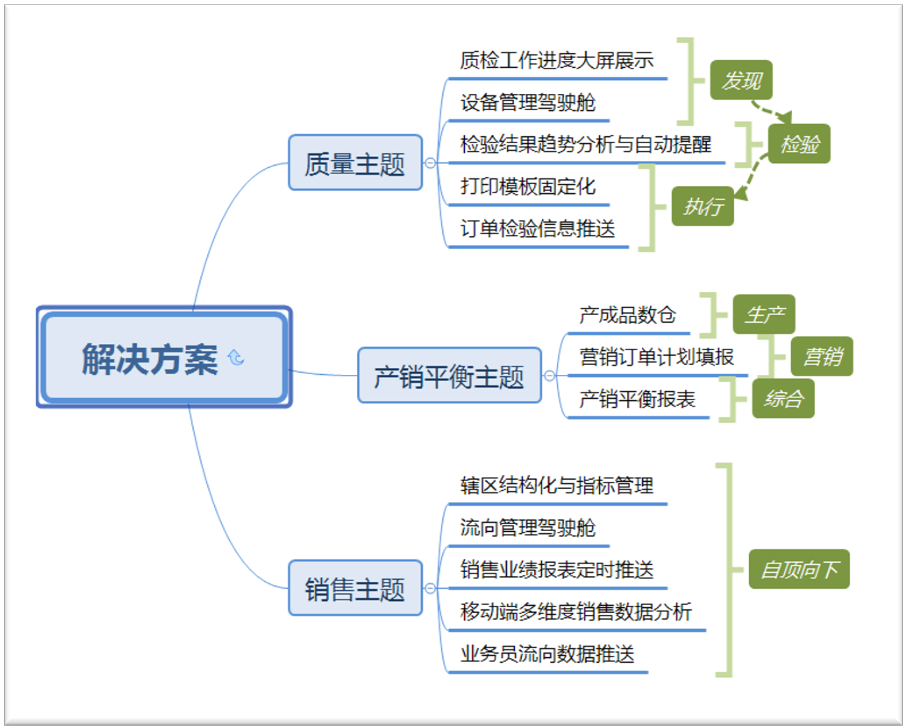 解决方案

质量主题
质检工作进度大屏展示
设备管理驾驶舱
检验结果趋势分析与自动提醒
打印模板固定化
订单检验信息推送
发现
检验
执行

产销平衡主题
产成品数仓
营销订单计划填报
产销平衡报表
生产
营销
综合

销售主题
辖区结构化与指标管理
流向管理驾驶舱
销售业绩报表定时推送
移动端多维度销售数据分析
业务员流向数据推送
自顶向下